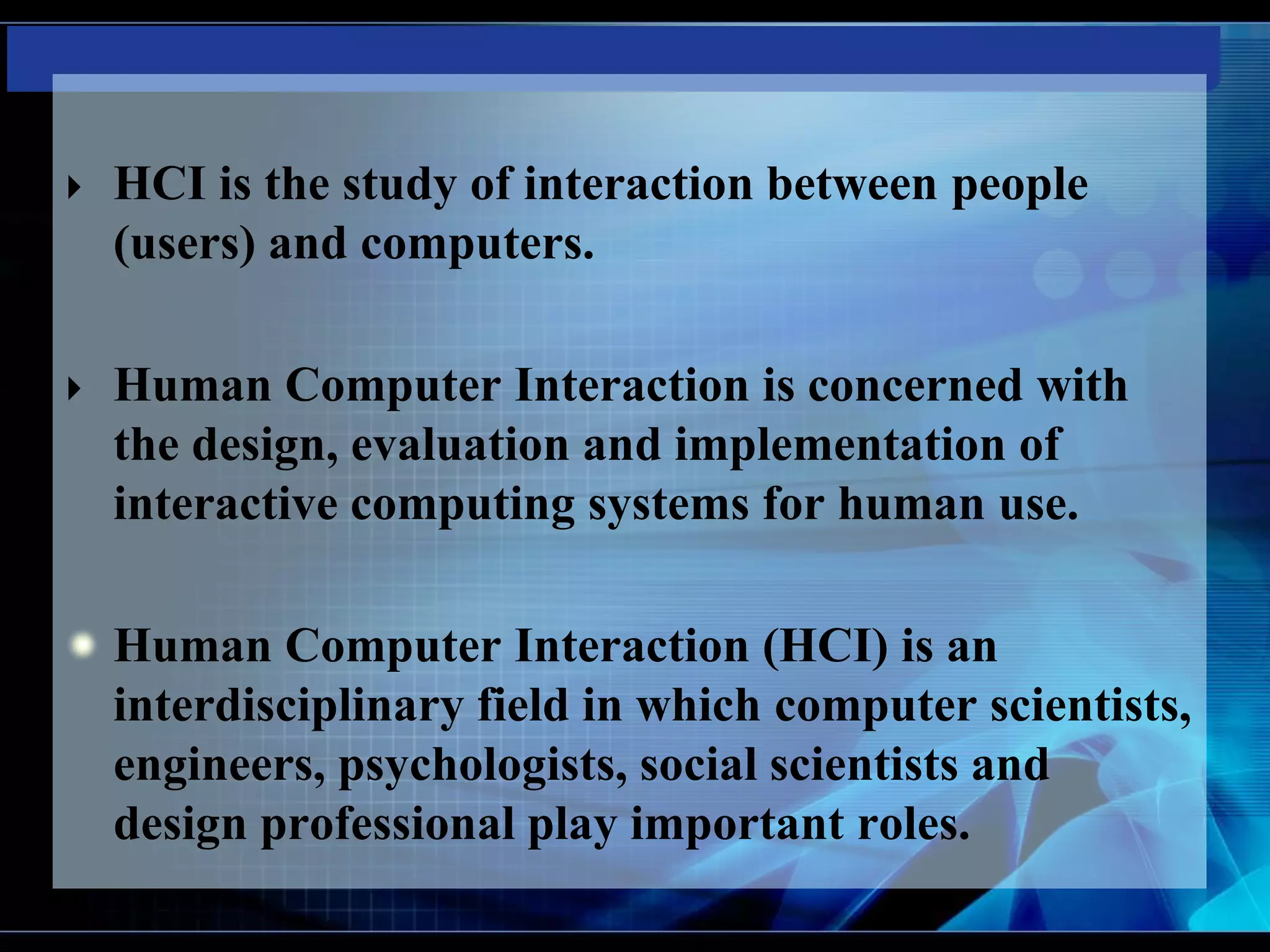 HCI is the study of interaction between people (users) and computers.

Human Computer Interaction is concerned with the design, evaluation and implementation of interactive computing systems for human use.

Human Computer Interaction (HCI) is an interdisciplinary field in which computer scientists, engineers, psychologists, social scientists and design professional play important roles.